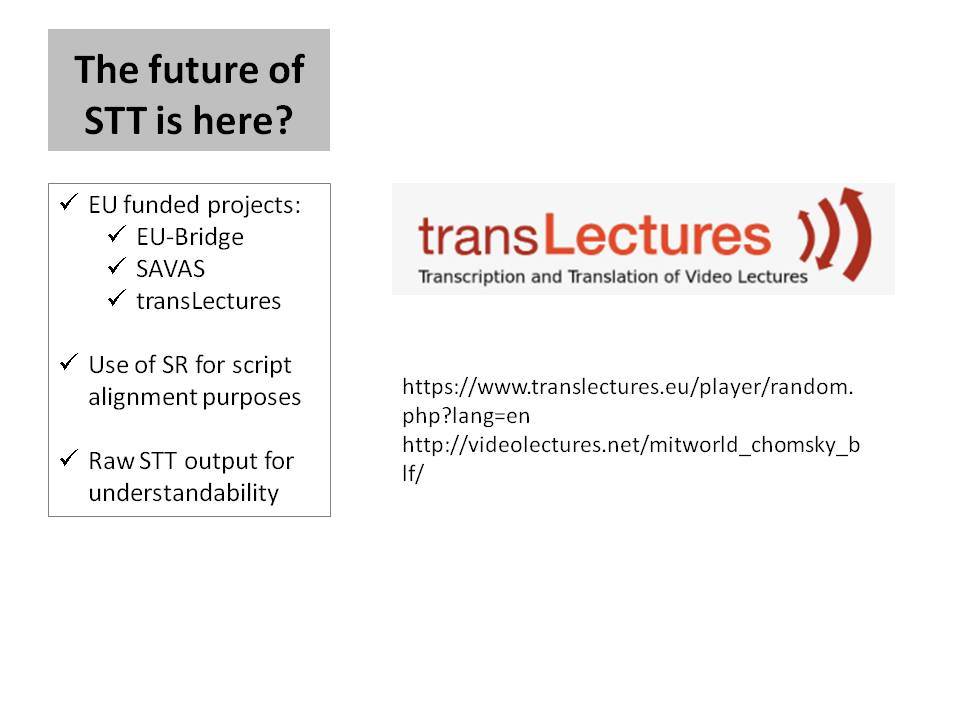 The future of STT is here?

✓ EU funded projects:
✓ EU-Bridge
✓ SAVAS
✓ transLectures

✓ Use of SR for script alignment purposes

✓ Raw STT output for understandability

transLectures
Transcription and Translation of Video Lectures

https://www.translectures.eu/player/random.php?lang=en
http://videolectures.net/mitworld_chomsky_blf/